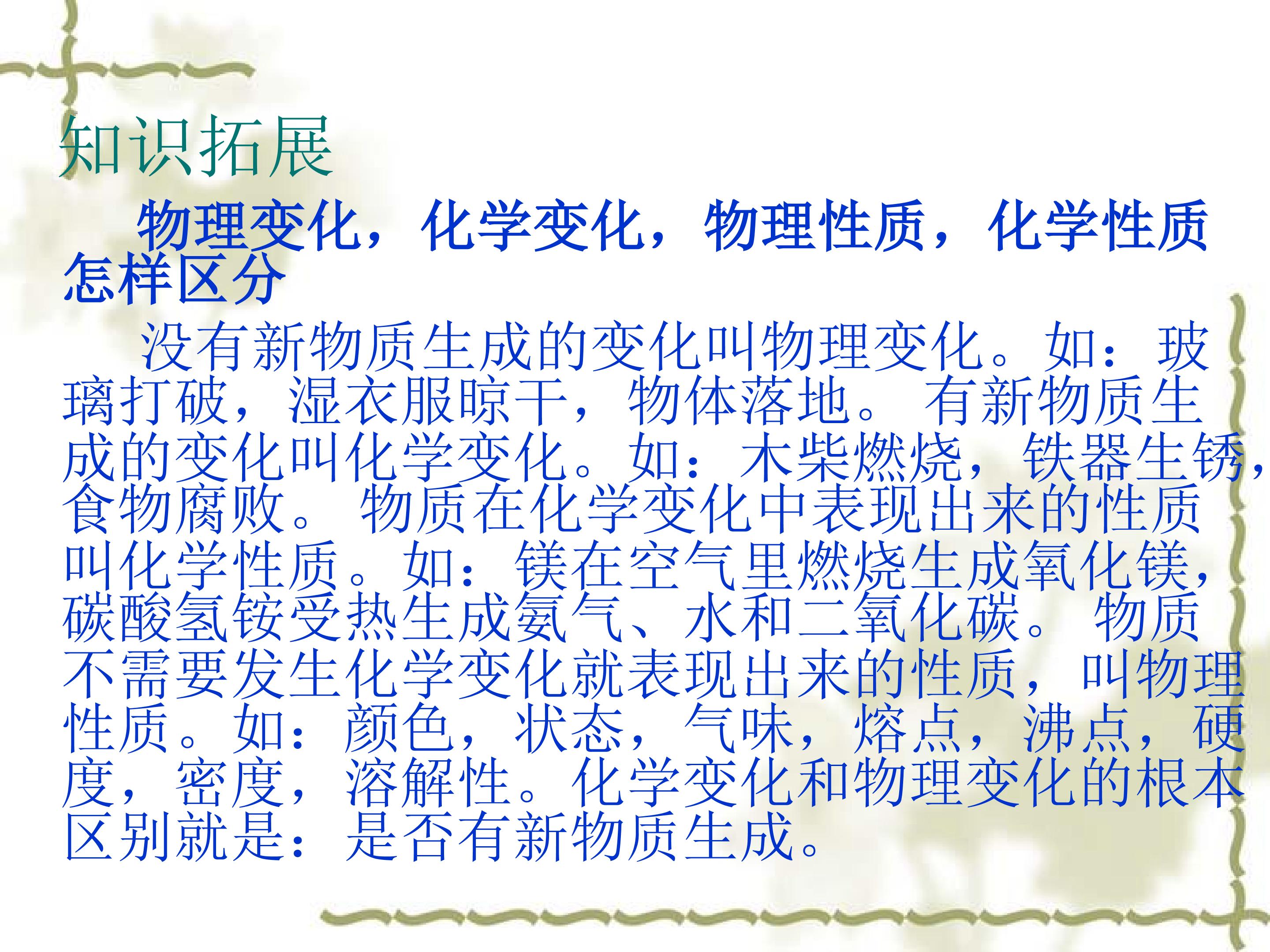 知识拓展

物理变化，化学变化，物理性质，化学性质怎样区分

没有新物质生成的变化叫物理变化。如：玻璃打破，湿衣服晾干，物体落地。 有新物质生成的变化叫化学变化。如：木柴燃烧，铁器生锈，食物腐败。 物质在化学变化中表现出来的性质叫化学性质。如：镁在空气里燃烧生成氧化镁，碳酸氢铵受热生成氨气、水和二氧化碳。 物质不需要发生化学变化就表现出来的性质，叫物理性质。如：颜色，状态，气味，熔点，沸点，硬度，密度，溶解性。化学变化和物理变化的根本区别就是：是否有新物质生成。